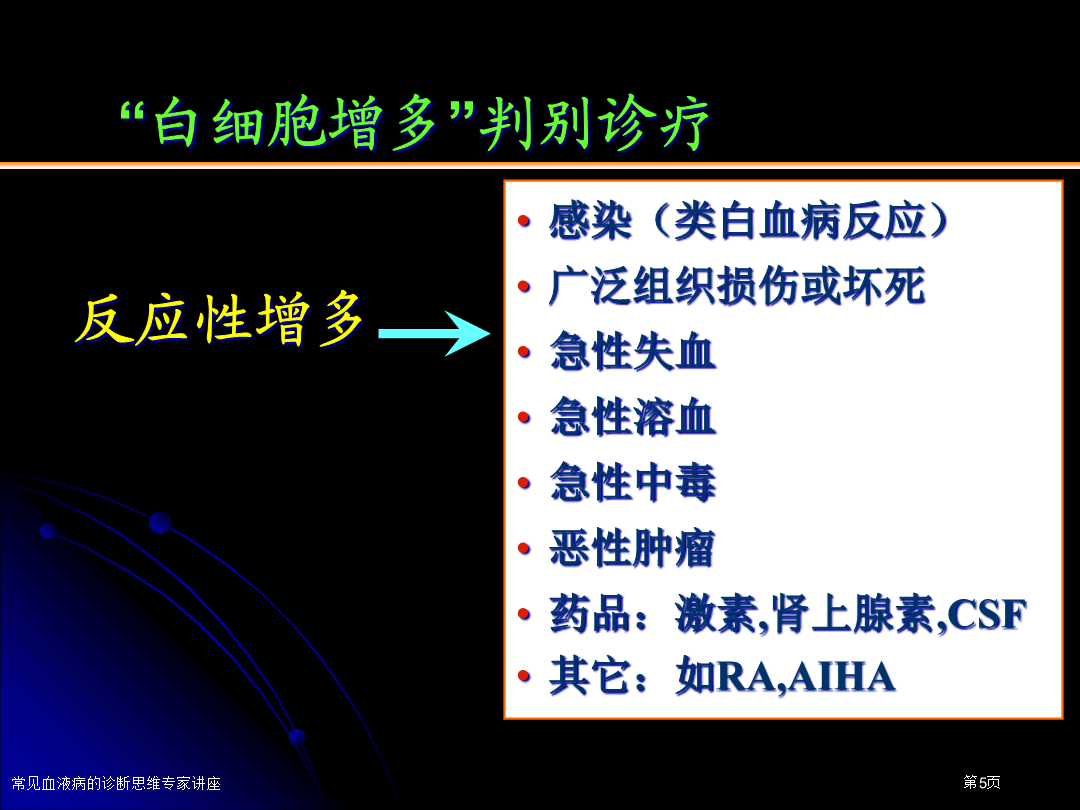 “白细胞增多”判别诊疗

反应性增多

• 感染（类白血病反应）
• 广泛组织损伤或坏死
• 急性失血
• 急性溶血
• 急性中毒
• 恶性肿瘤
• 药品：激素,肾上腺素,CSF
• 其它：如RA,AIHA

常见血液病的诊断思维专家讲座

第5页